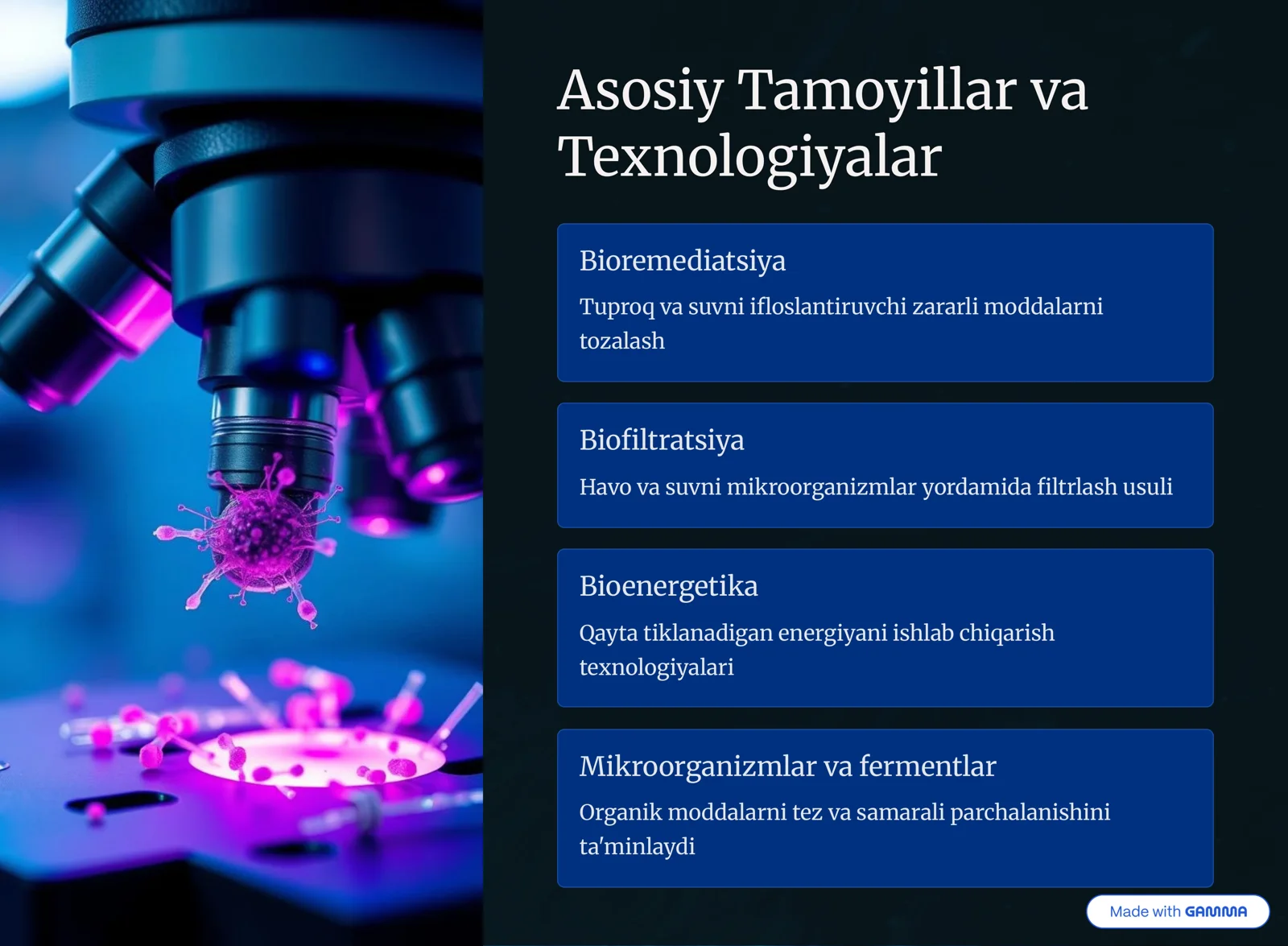 Asosiy Tamoyillar va Texnologiyalar

Bioremediatsiya

Tuproq va suvni ifloslantiruvchi zararli moddalarni tozalash

Biofiltratsiya

Havo va suvni mikroorganizmlar yordamida filtrlash usuli

Bioenergetika

Qayta tiklanadigan energiyani ishlab chiqarish texnologiyalari

Mikroorganizmlar va fermentlar

Organik moddalarni tez va samarali parchalanishini ta'minlaydi

Made with GAMMA